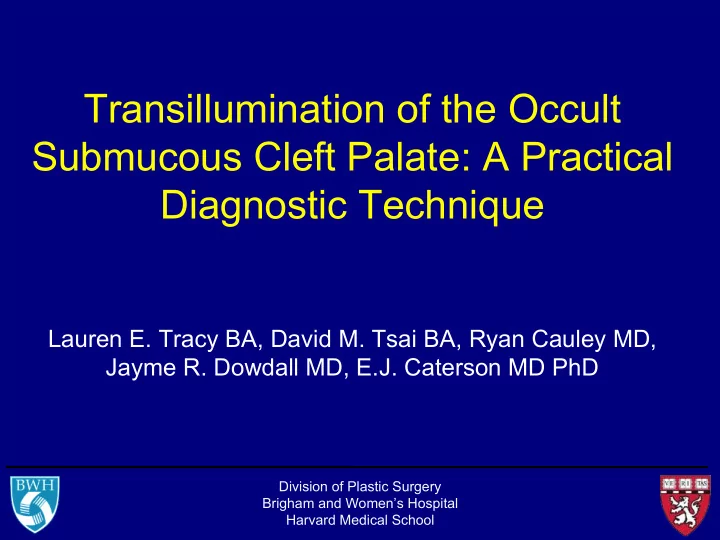 Transillumination of the Occult Submucous Cleft Palate: A Practical Diagnostic Technique

Lauren E. Tracy BA, David M. Tsai BA, Ryan Cauley MD, Jayme R. Dowdall MD, E.J. Caterson MD PhD

BWH

Division of Plastic Surgery
Brigham and Women's Hospital
Harvard Medical School

VE RI TAS